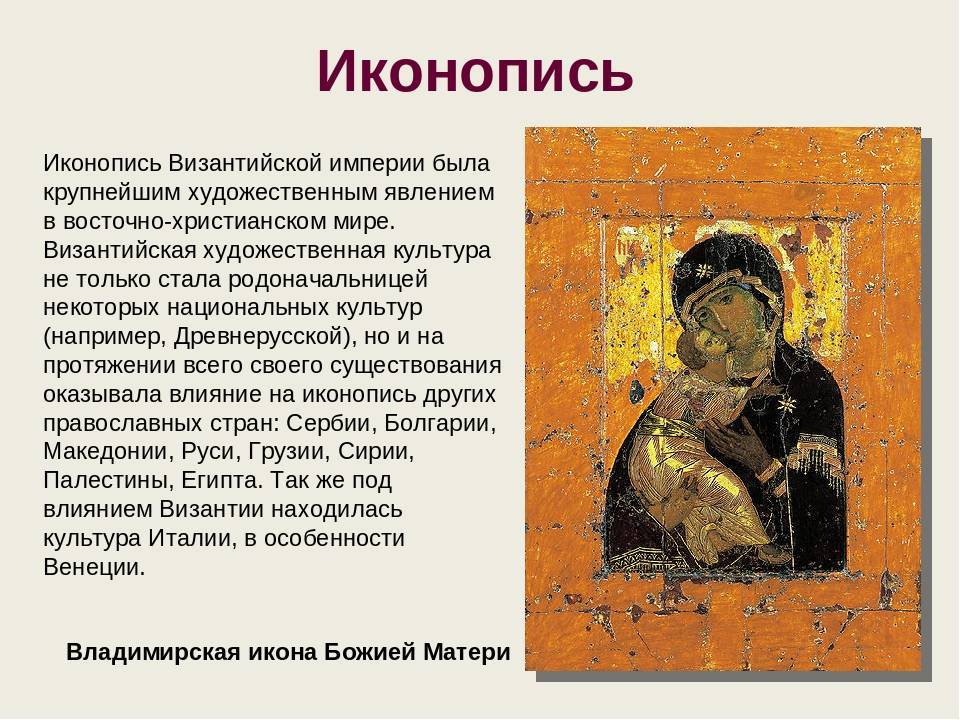 Иконопись

Иконопись Византийской империи была крупнейшим художественным явлением в восточно-христианском мире. Византийская художественная культура не только стала родоначальницей некоторых национальных культур (например, Древнерусской), но и на протяжении всего своего существования оказывала влияние на иконопись других православных стран: Сербии, Болгарии, Македонии, Руси, Грузии, Сирии, Палестины, Египта. Так же под влиянием Византии находилась культура Италии, в особенности Венеции.

Владимирская икона Божией Матери